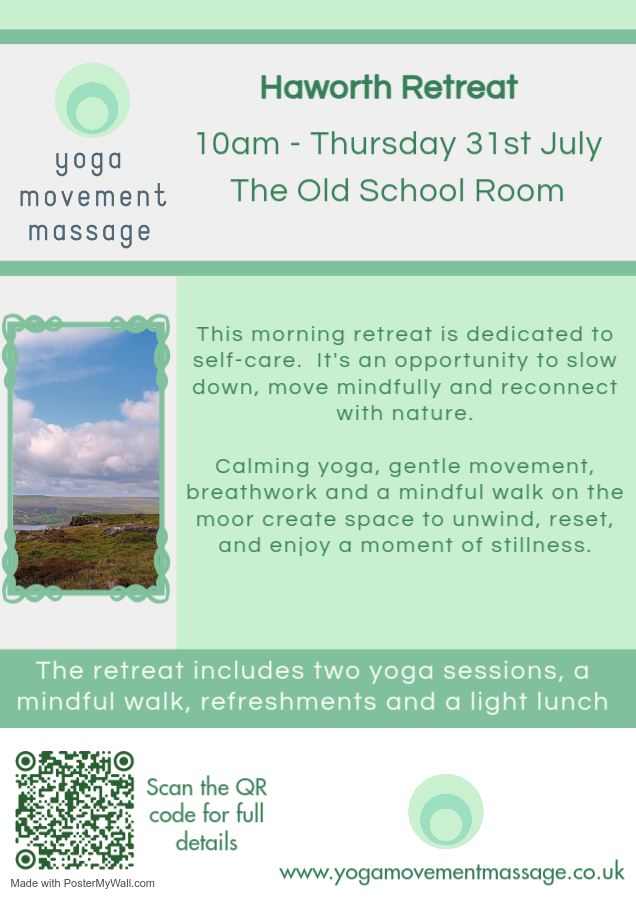 yoga
movement
massage

Haworth Retreat

10am - Thursday 31st July

The Old School Room

This morning retreat is dedicated to self-care. It's an opportunity to slow down, move mindfully and reconnect with nature.

Calming yoga, gentle movement, breathwork and a mindful walk on the moor create space to unwind, reset, and enjoy a moment of stillness.

The retreat includes two yoga sessions, a mindful walk, refreshments and a light lunch

Scan the QR code for full details

Made with PosterMyWall.com

www.yogamovementmassage.co.uk